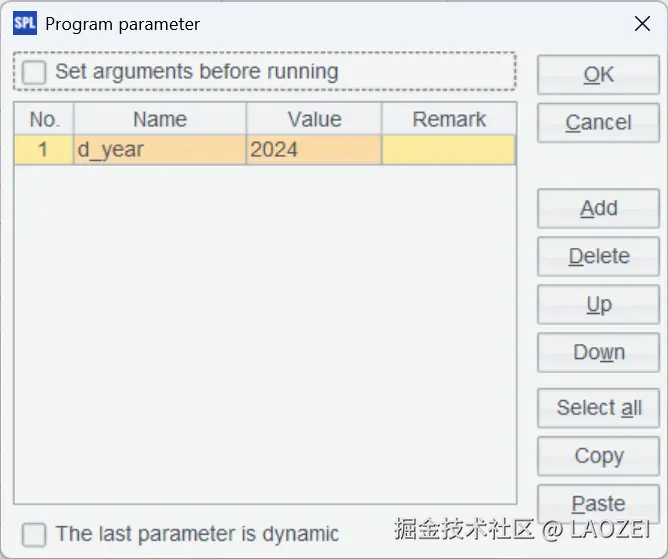 SPL Program parameter

Set arguments before running

| No. | Name | Value | Remark |
|---|---|---|---|
| 1 | d_year | 2024 | |

OK
Cancel
Add
Delete
Up
Down
Select all
Copy
Paste

The last parameter is dynamic

掘金技术社区 @ LAOZEI